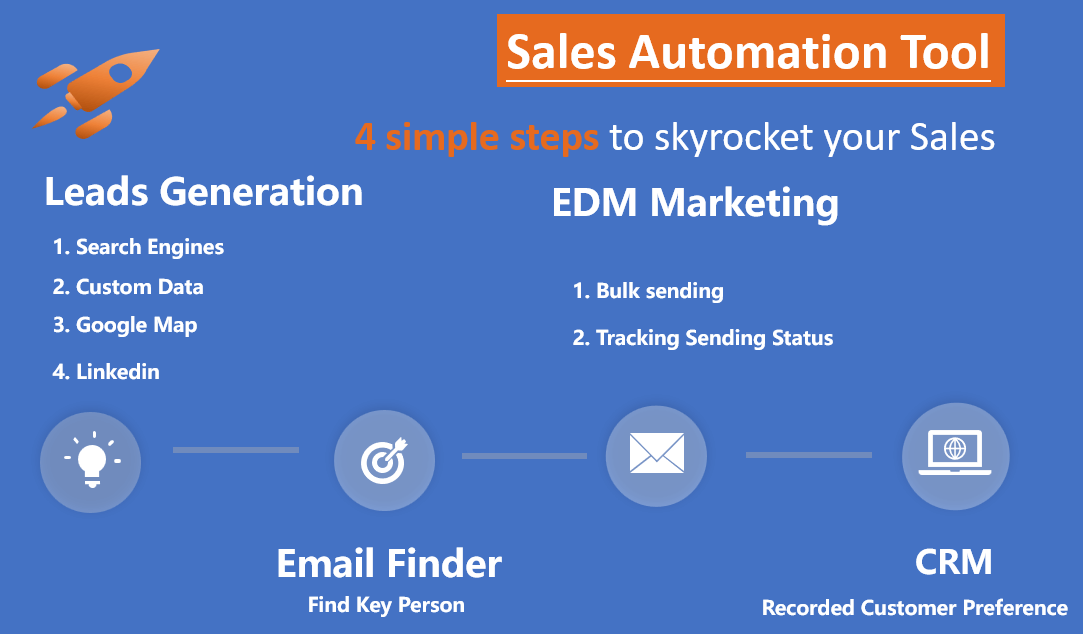 Sales Automation Tool

4 simple steps to skyrocket your Sales

Leads Generation

1. Search Engines
2. Custom Data
3. Google Map
4. Linkedin

EDM Marketing

1. Bulk sending
2. Tracking Sending Status

Email Finder
Find Key Person

CRM
Recorded Customer Preference